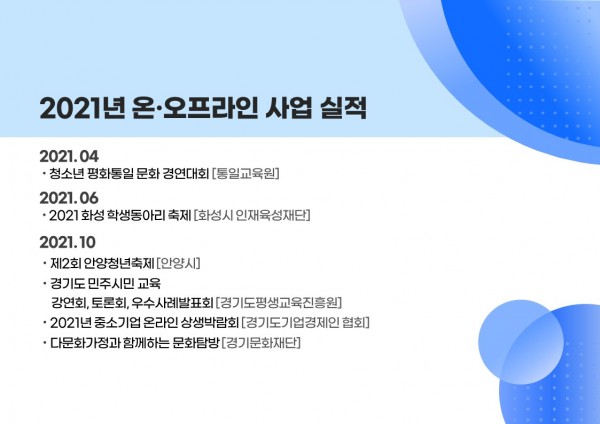 2021년 온·오프라인 사업 실적

2021. 04
· 청소년 평화통일 문화 경연대회 [통일교육원]

2021. 06
· 2021 화성 학생동아리 축제 [화성시 인재육성재단]

2021. 10
· 제2회 안양청년축제 [안양시]
· 경기도 민주시민 교육
강연회, 토론회, 우수사례발표회 [경기도평생교육진흥원]
· 2021년 중소기업 온라인 상생박람회 [경기도기업경제인 협회]
· 다문화가정과 함께하는 문화탐방 [경기문화재단]